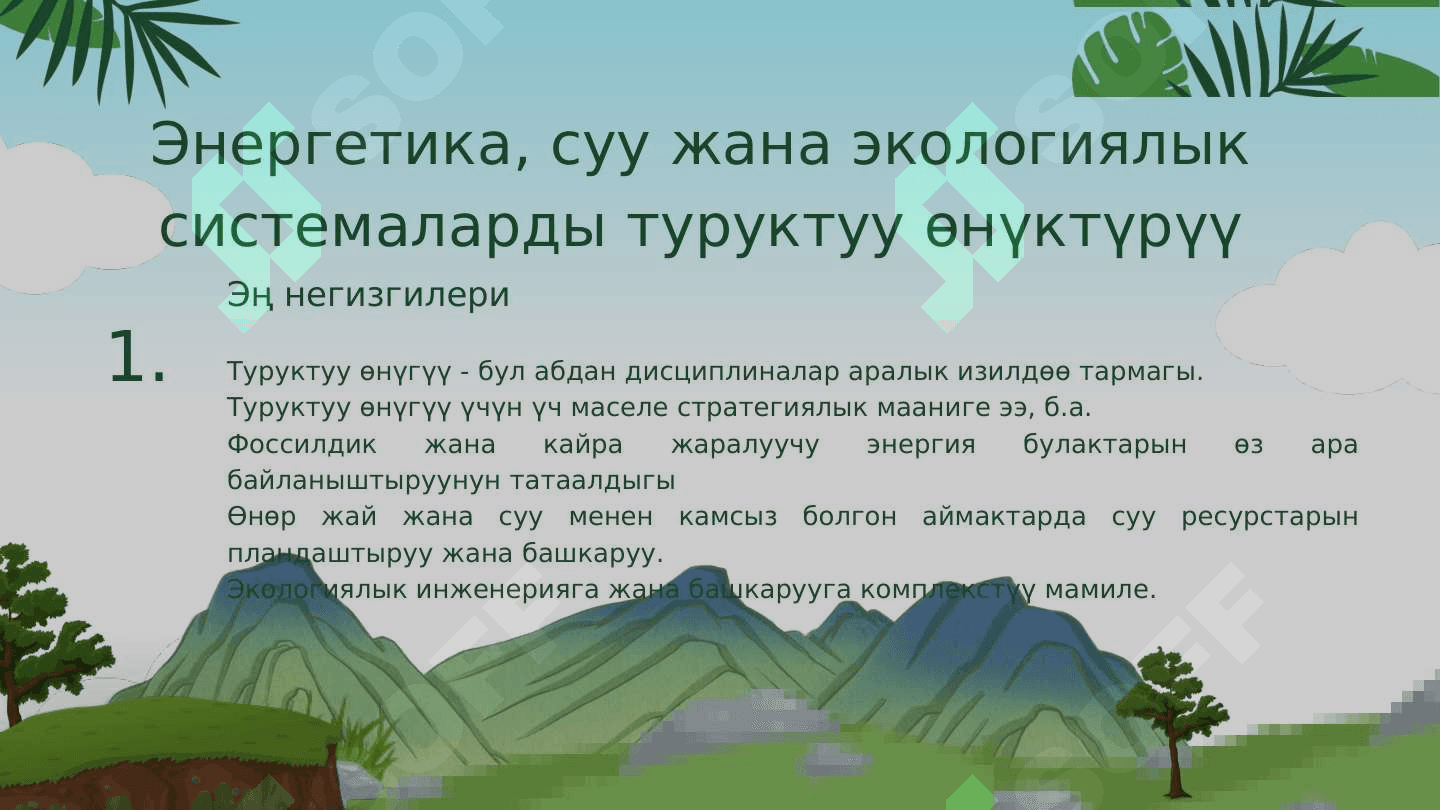 Энергетика, суу жана экологиялык системаларды туруктуу өнүктүрүү

Эң негизгилери

1.

Туруктуу өнүгүү - бул абдан дисциплиналар аралык изилдөө тармагы.
Туруктуу өнүгүү үчүн үч маселе стратегиялык мааниге ээ, б.а.
Фоссилдик жана кайра жаралуучу энергия булактарын өз ара байланыштыруунун татаалдыгы
Өнөр жай жана суу менен камсыз болгон аймактарда суу ресурстарын пландаштыруу жана башкаруу.
Экологиялык инженерияга жана башкарууга комплекстүү мамиле.